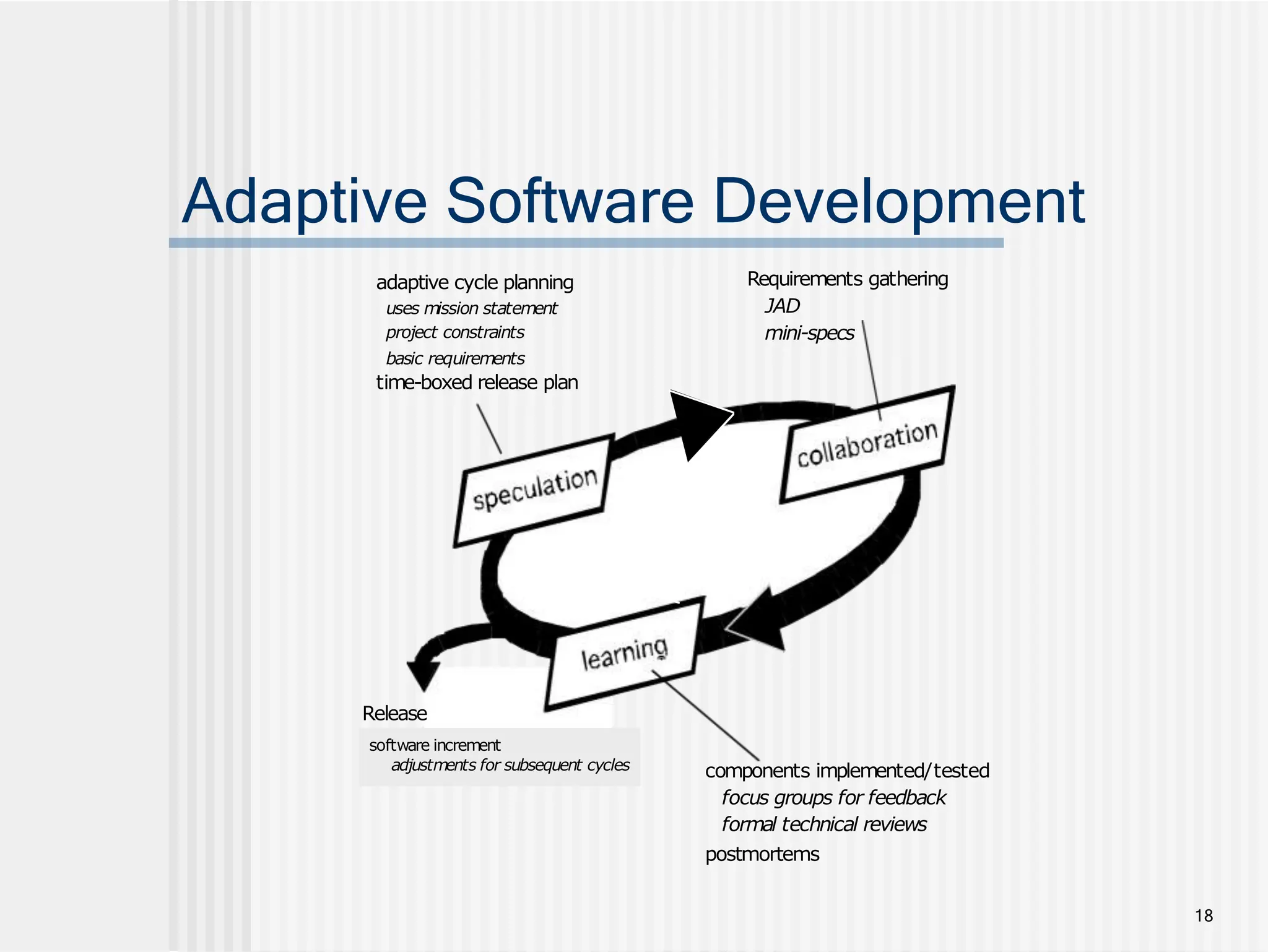 Adaptive Software Development

adaptive cycle planning
uses mission statement
project constraints
basic requirements
time-boxed release plan

Requirements gathering
JAD
mini-specs

speculation

collaboration

learning

Release
software increment
adjustments for subsequent cycles

components implemented/tested
focus groups for feedback
formal technical reviews
postmortems

18